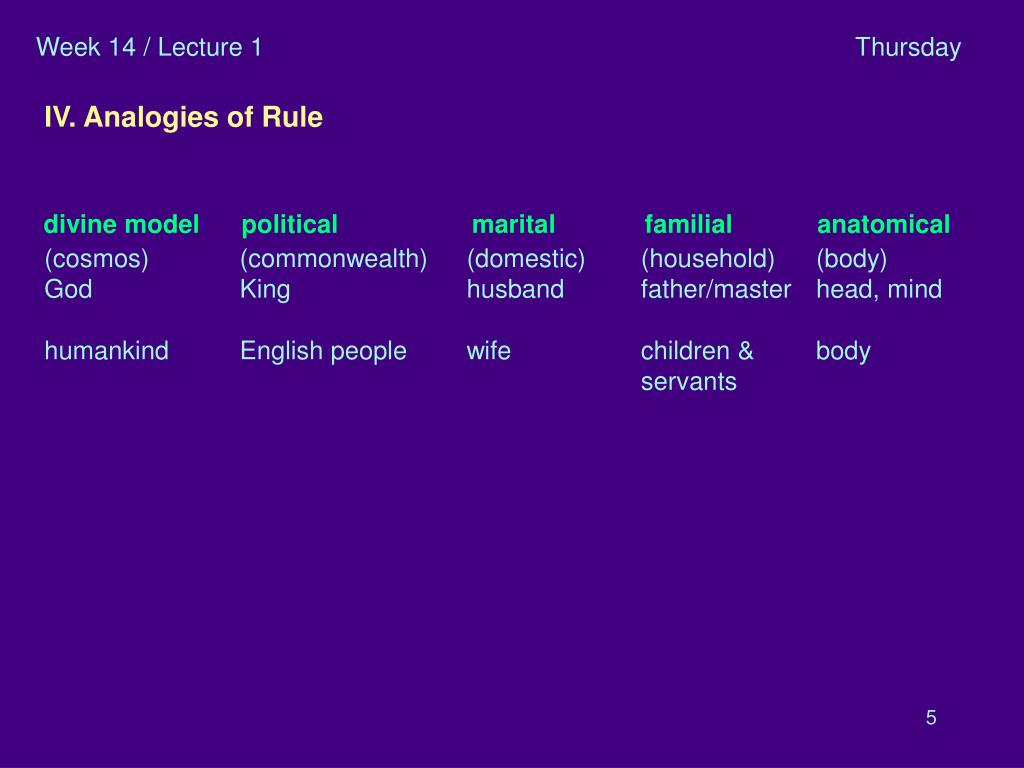 Week 14 / Lecture 1 Thursday

IV. Analogies of Rule

| divine model | political | marital | familial | anatomical |
|---|---|---|---|---|
| (cosmos) | (commonwealth) | (domestic) | (household) | (body) |
| God | King | husband | father/master | head, mind |
| humankind | English people | wife | children & servants | body |

5